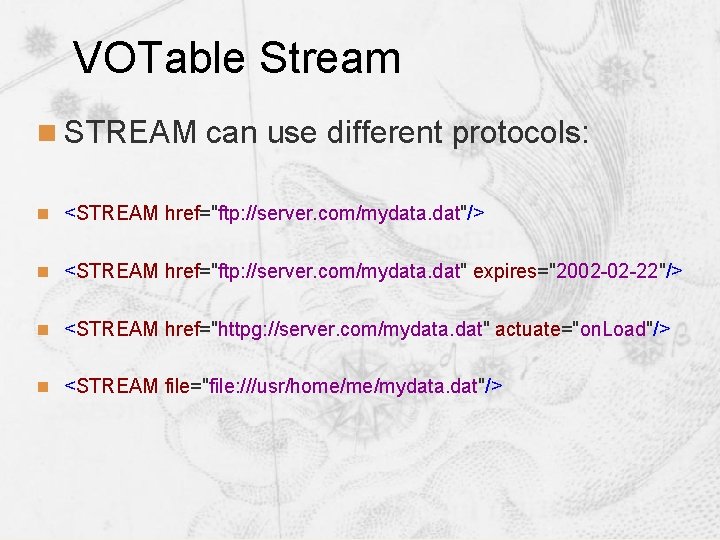 VOTable Stream

STREAM can use different protocols:

<STREAM href="ftp://server.com/mydata.dat"/>

<STREAM href="ftp://server.com/mydata.dat" expires="2002-02-22"/>

<STREAM href="httpg://server.com/mydata.dat" actuate="onLoad"/>

<STREAM file="file:///usr/home/me/mydata.dat"/>